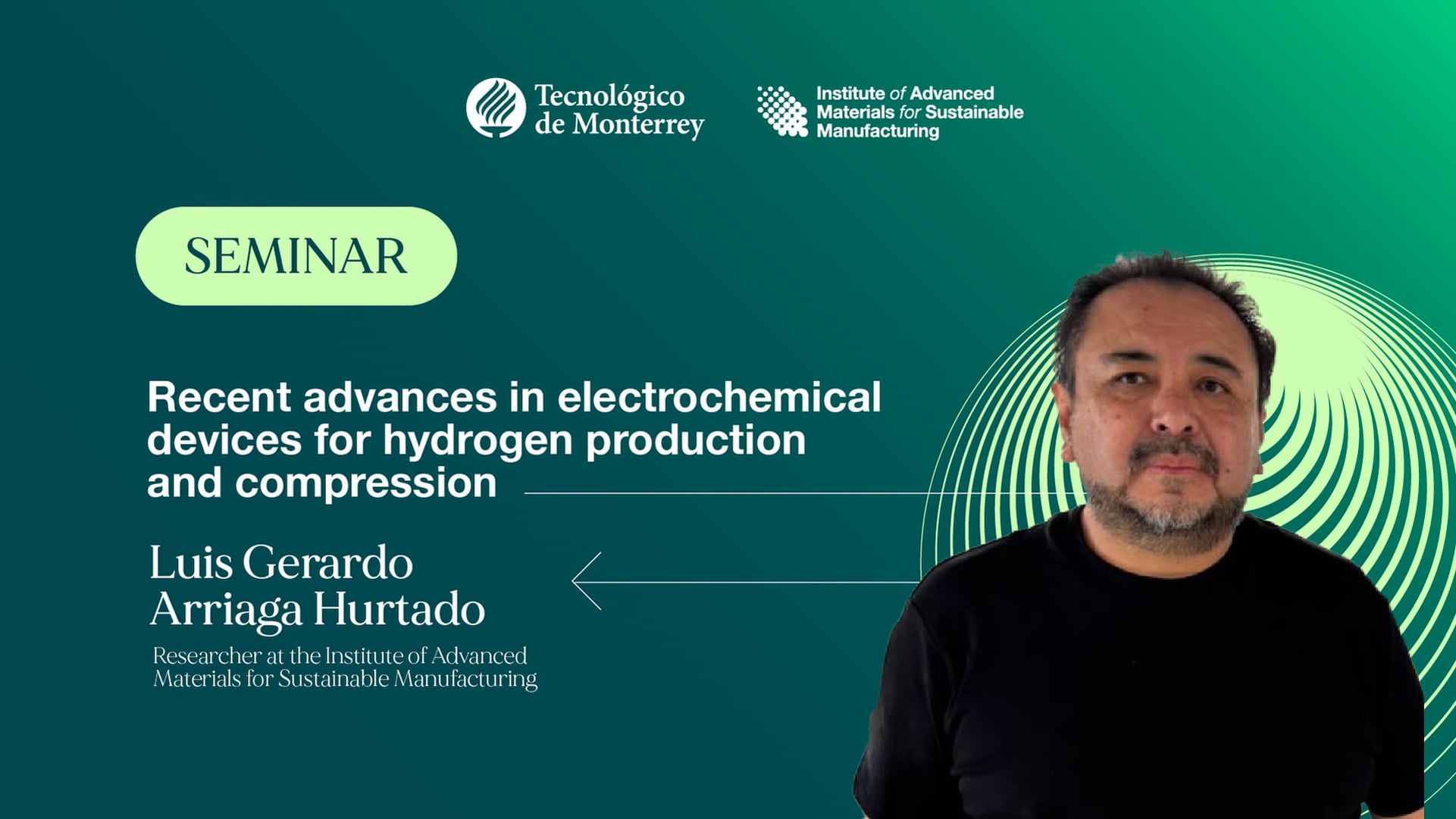 Tecnológico de Monterrey

Institute of Advanced Materials for Sustainable Manufacturing

SEMINAR

Recent advances in electrochemical devices for hydrogen production and compression

Luis Gerardo Arriaga Hurtado

Researcher at the Institute of Advanced Materials for Sustainable Manufacturing